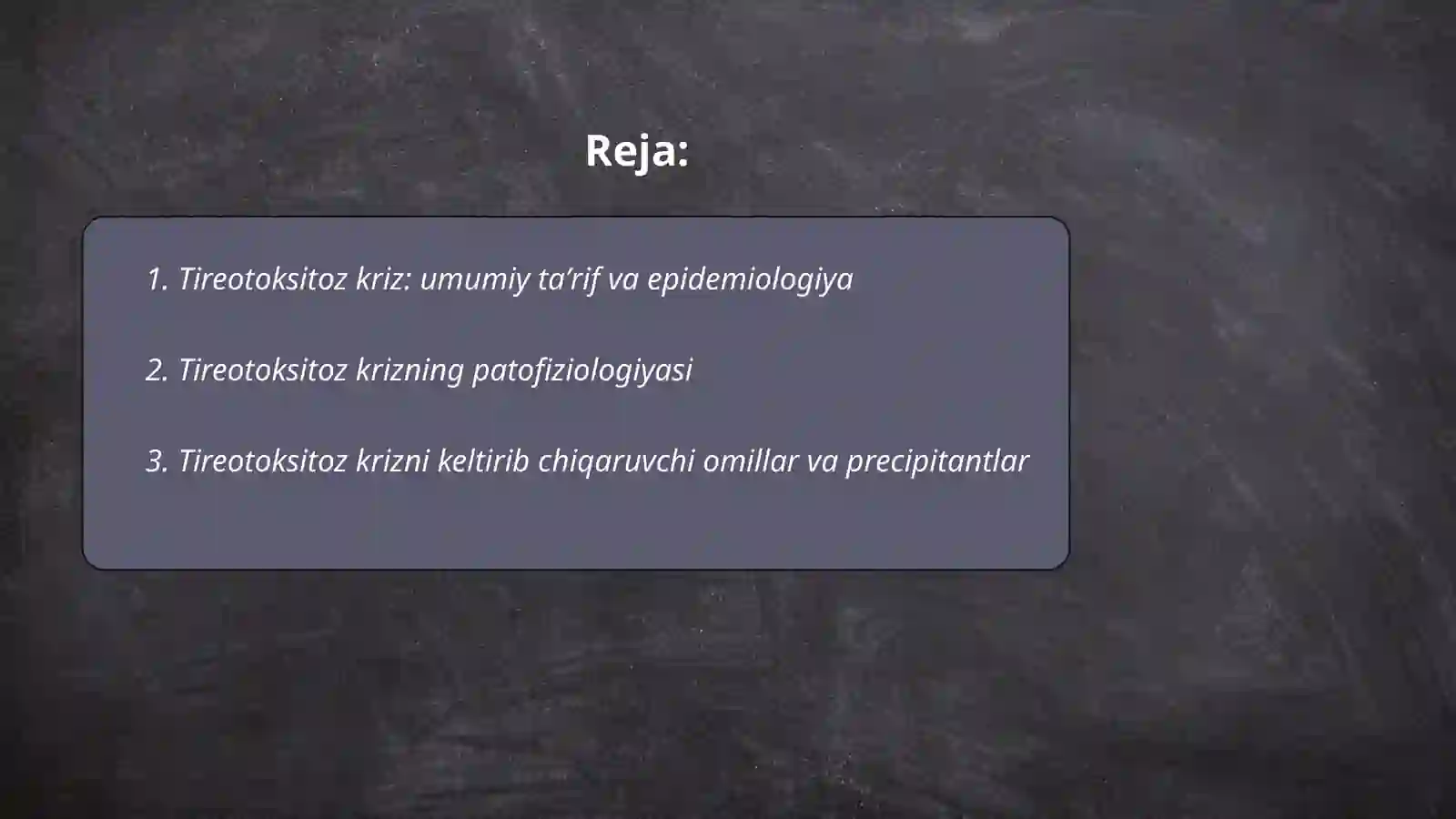 Reja:

1. Tireotoksitoz kriz: umumiy ta’rif va epidemiologiya

2. Tireotoksitoz krizning patofiziologiyasi

3. Tireotoksitoz krizni keltirib chiqaruvchi omillar va precipitantlar